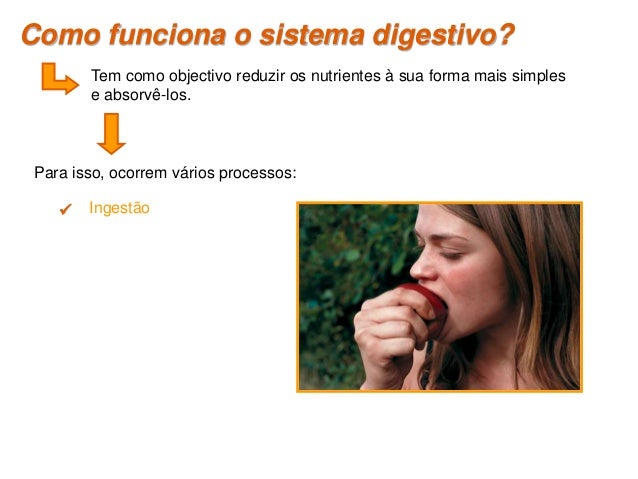 Como funciona o sistema digestivo?

Tem como objectivo reduzir os nutrientes à sua forma mais simples e absorvê-los.

Para isso, ocorrem vários processos:

✔ Ingestão